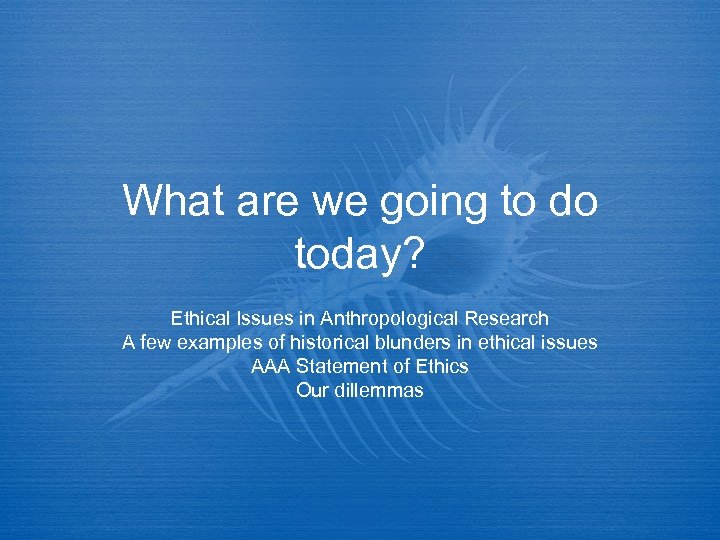 What are we going to do today?

Ethical Issues in Anthropological Research
A few examples of historical blunders in ethical issues
AAA Statement of Ethics
Our dillemmas